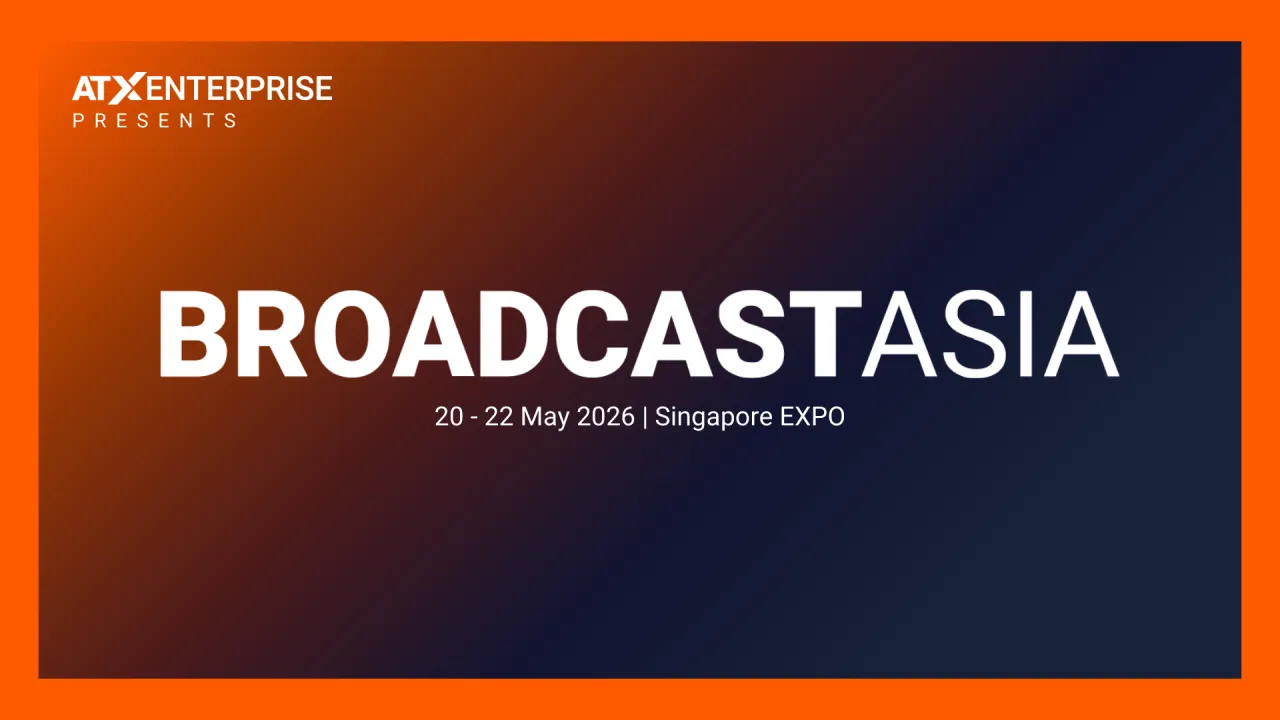 ATXENTERPRISE
PRESENTS

BROADCASTASIA

20 - 22 May 2026 | Singapore EXPO